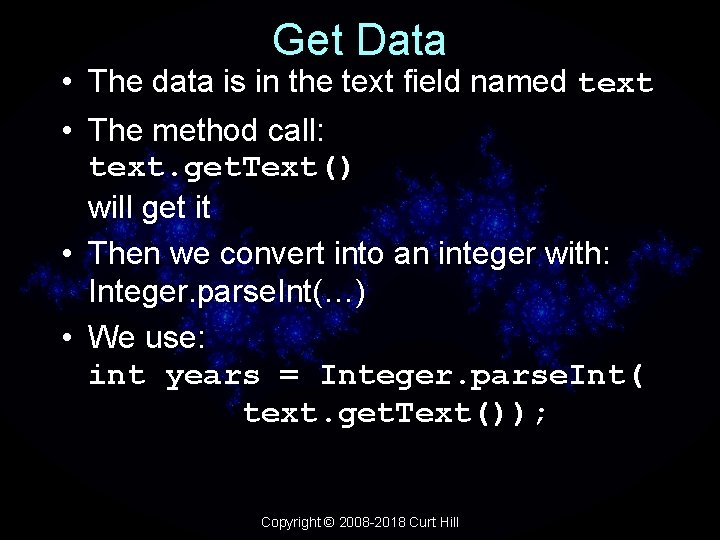 Get Data

• The data is in the text field named text

• The method call:
text.getText()
will get it

• Then we convert into an integer with: Integer.parseInt(…)

• We use:
int years = Integer.parseInt(
text.getText());

Copyright © 2008-2018 Curt Hill